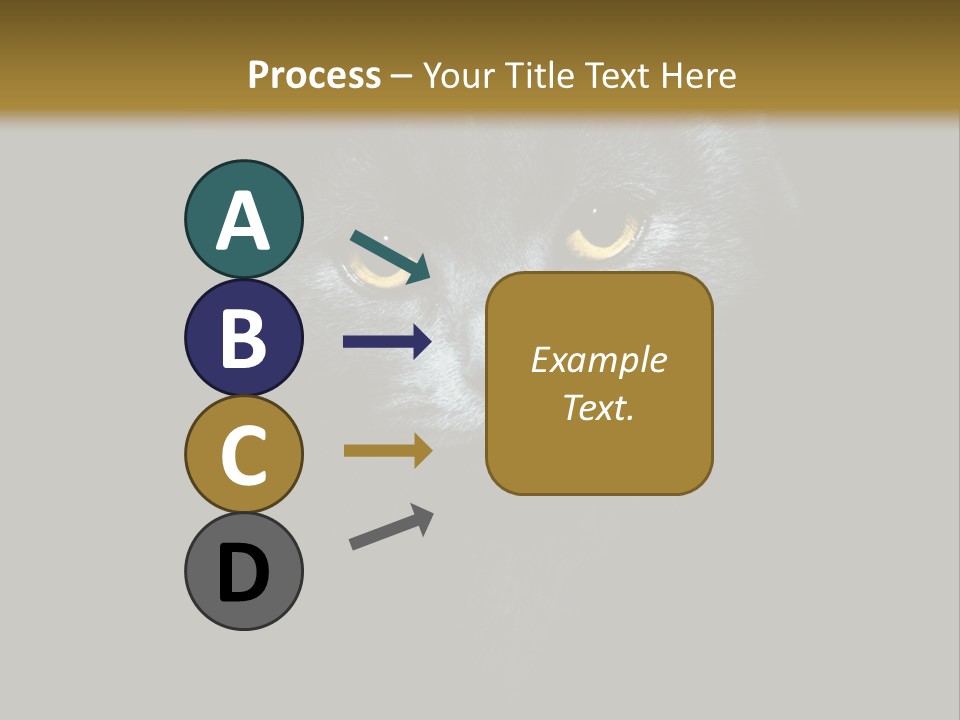 Process – Your Title Text Here

A

B

C

D

Example Text.